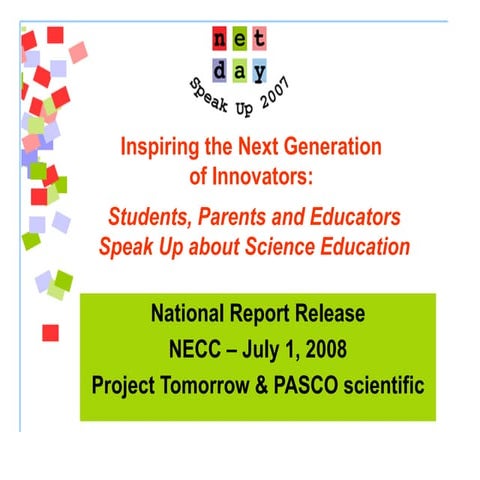 net
day
Speak Up 2007

Inspiring the Next Generation of Innovators:

Students, Parents and Educators Speak Up about Science Education

National Report Release

NECC – July 1, 2008

Project Tomorrow & PASCO scientific